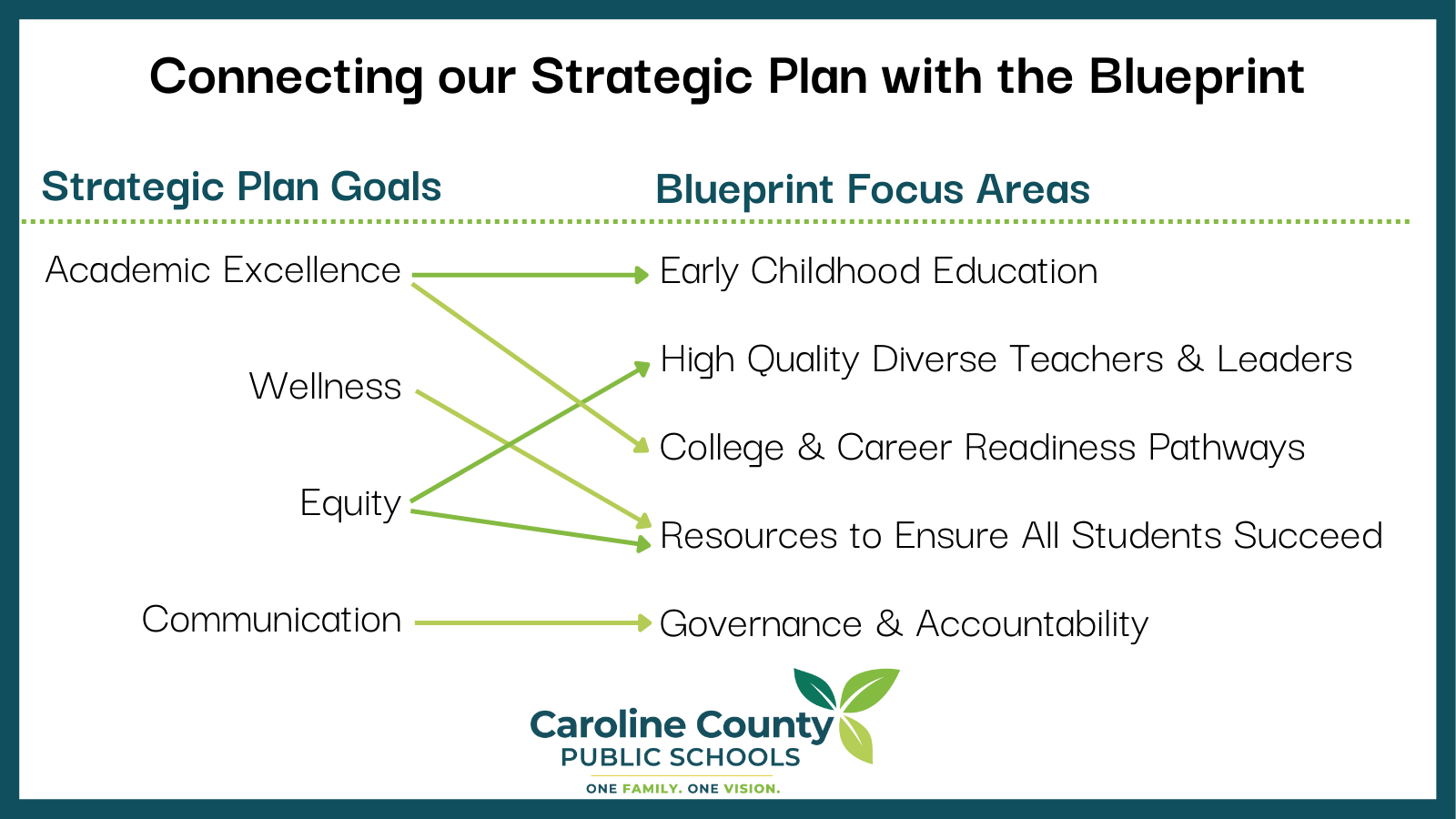 Connecting our Strategic Plan with the Blueprint

Strategic Plan Goals

Academic Excellence

Wellness

Equity

Communication

Blueprint Focus Areas

Early Childhood Education

High Quality Diverse Teachers & Leaders

College & Career Readiness Pathways

Resources to Ensure All Students Succeed

Governance & Accountability

Caroline County
PUBLIC SCHOOLS
ONE FAMILY. ONE VISION.